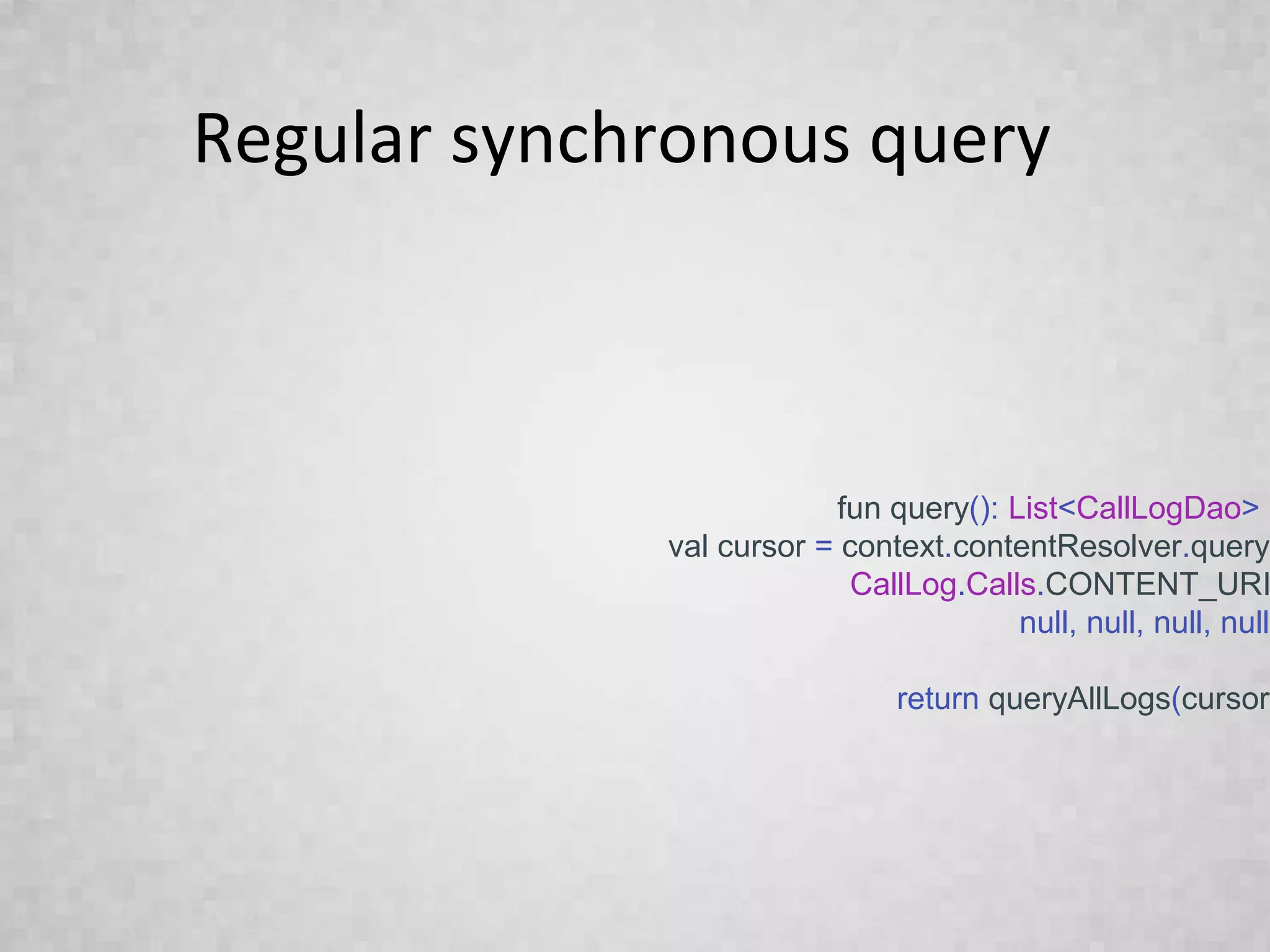 Regular synchronous query

fun query(): List<CallLogDao>
val cursor = context.contentResolver.query
CallLog.Calls.CONTENT_URI
null, null, null, null

return queryAllLogs(cursor